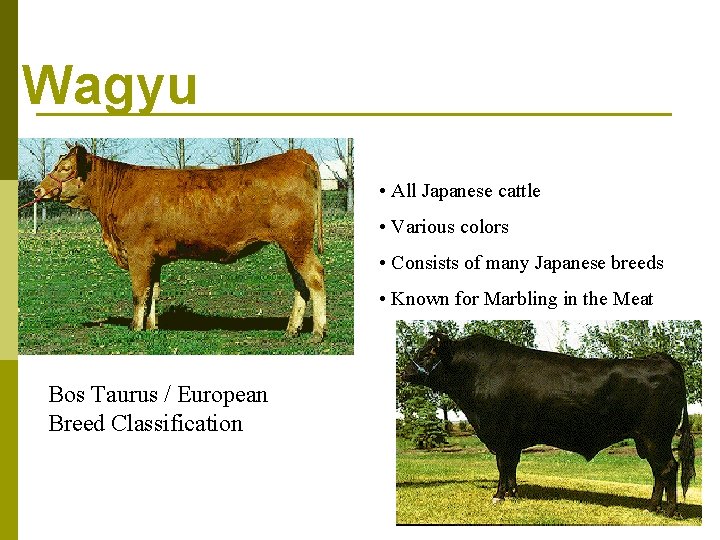 Wagyu

• All Japanese cattle
• Various colors
• Consists of many Japanese breeds
• Known for Marbling in the Meat

Bos Taurus / European Breed Classification